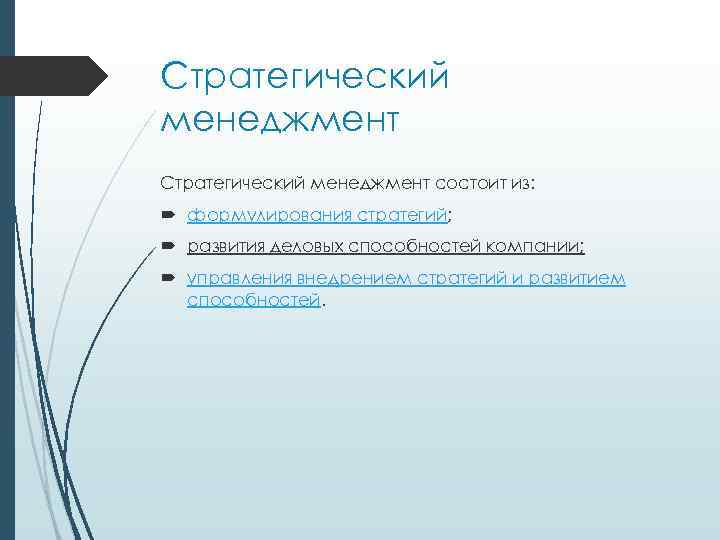 Стратегический менеджмент

Стратегический менеджмент состоит из:

формулирования стратегий;

развития деловых способностей компании;

управления внедрением стратегий и развитием способностей.